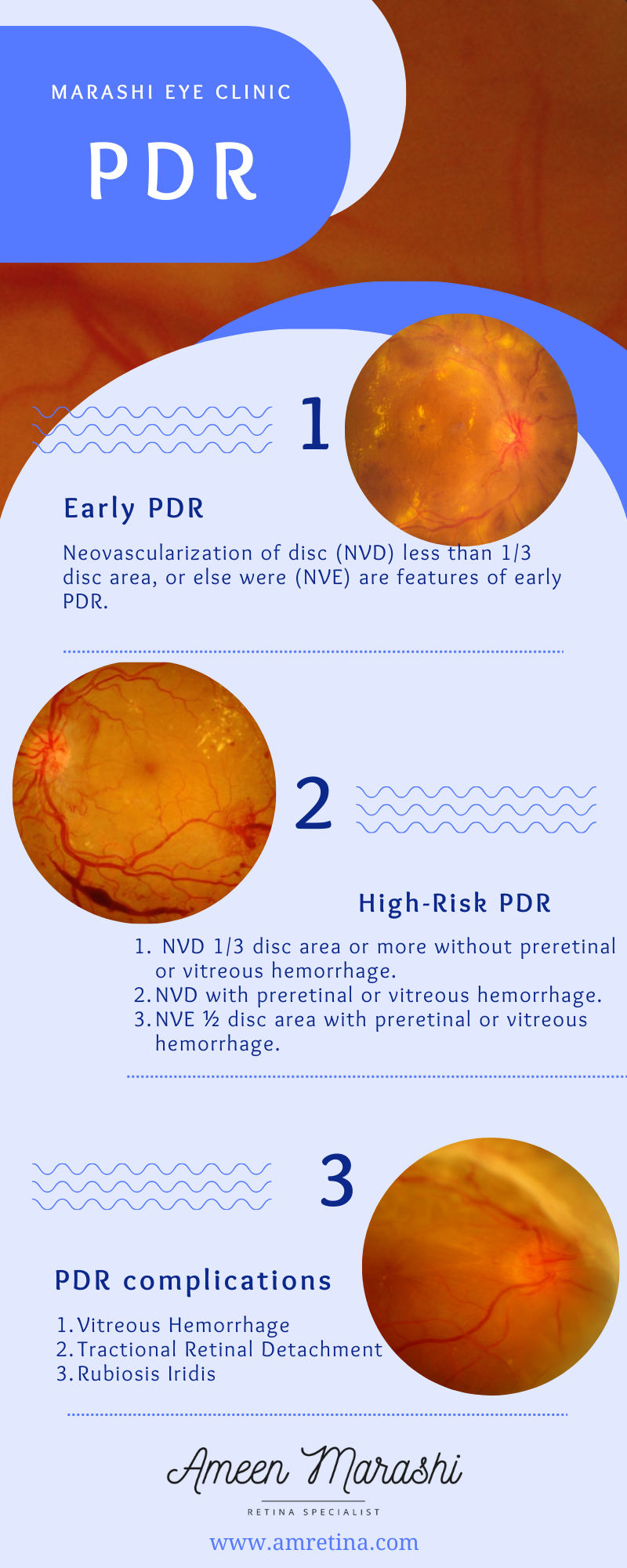 MARASHI EYE CLINIC

PDR

1

Early PDR

Neovascularization of disc (NVD) less than 1/3 disc area, or else were (NVE) are features of early PDR.

2

High-Risk PDR

1. NVD 1/3 disc area or more without preretinal or vitreous hemorrhage.
2. NVD with preretinal or vitreous hemorrhage.
3. NVE ½ disc area with preretinal or vitreous hemorrhage.

3

PDR complications

1. Vitreous Hemorrhage
2. Tractional Retinal Detachment
3. Rubiosis Iridis

Ameen Marashi

RETINA SPECIALIST

www.amretina.com